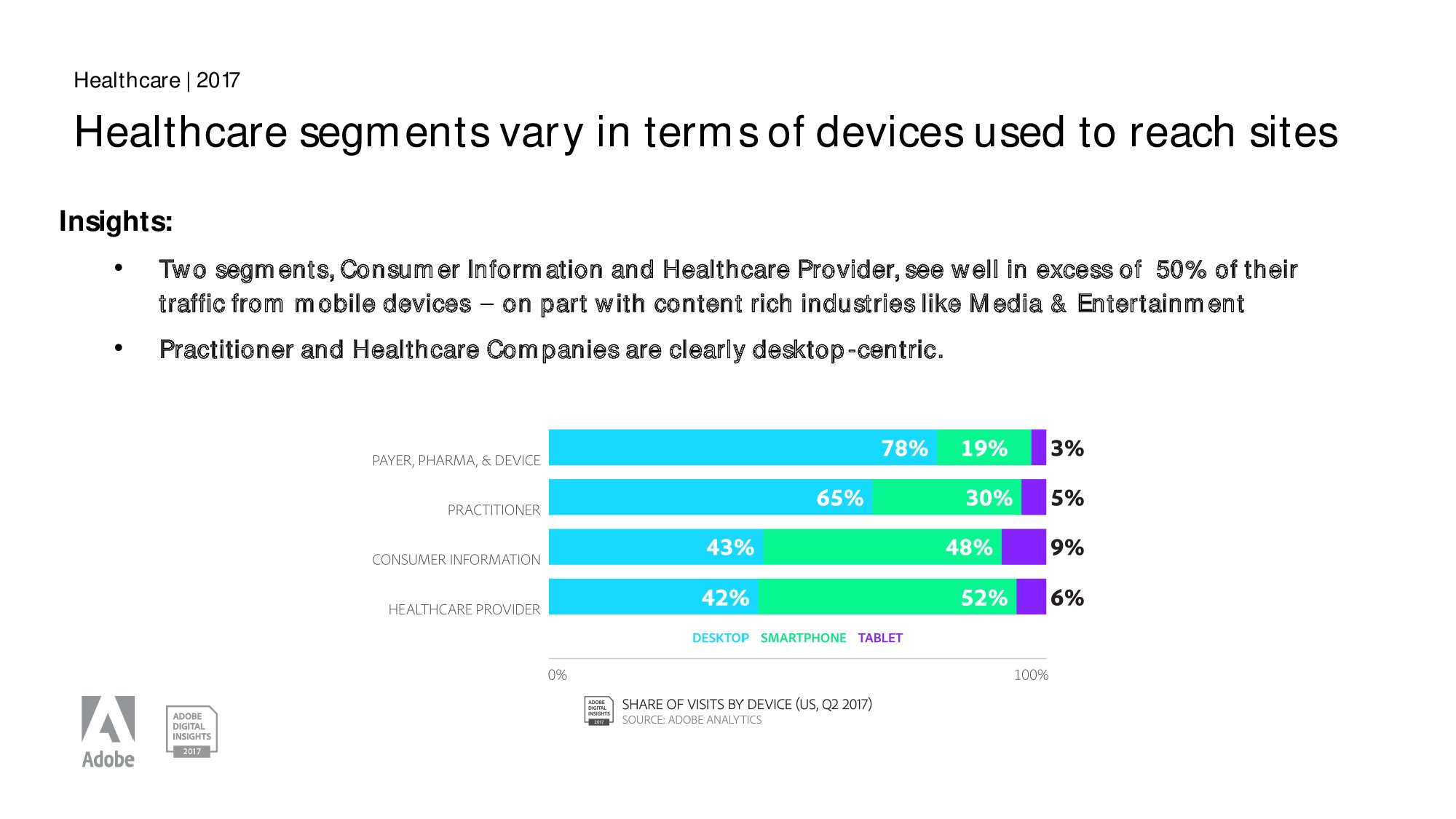 Healthcare | 2017

Healthcare segments vary in terms of devices used to reach sites

Insights:

• Two segments, Consumer Information and Healthcare Provider, see well in excess of 50% of their traffic from mobile devices – on part with content rich industries like Media & Entertainment

• Practitioner and Healthcare Companies are clearly desktop-centric.

PAYER, PHARMA, & DEVICE 78% 19% 3%

PRACTITIONER 65% 30% 5%

CONSUMER INFORMATION 43% 48% 9%

HEALTHCARE PROVIDER 42% 52% 6%

DESKTOP SMARTPHONE TABLET

0% 100%

ADOBE DIGITAL INSIGHTS 2017

SHARE OF VISITS BY DEVICE (US, Q2 2017)
SOURCE: ADOBE ANALYTICS

Adobe

ADOBE DIGITAL INSIGHTS 2017